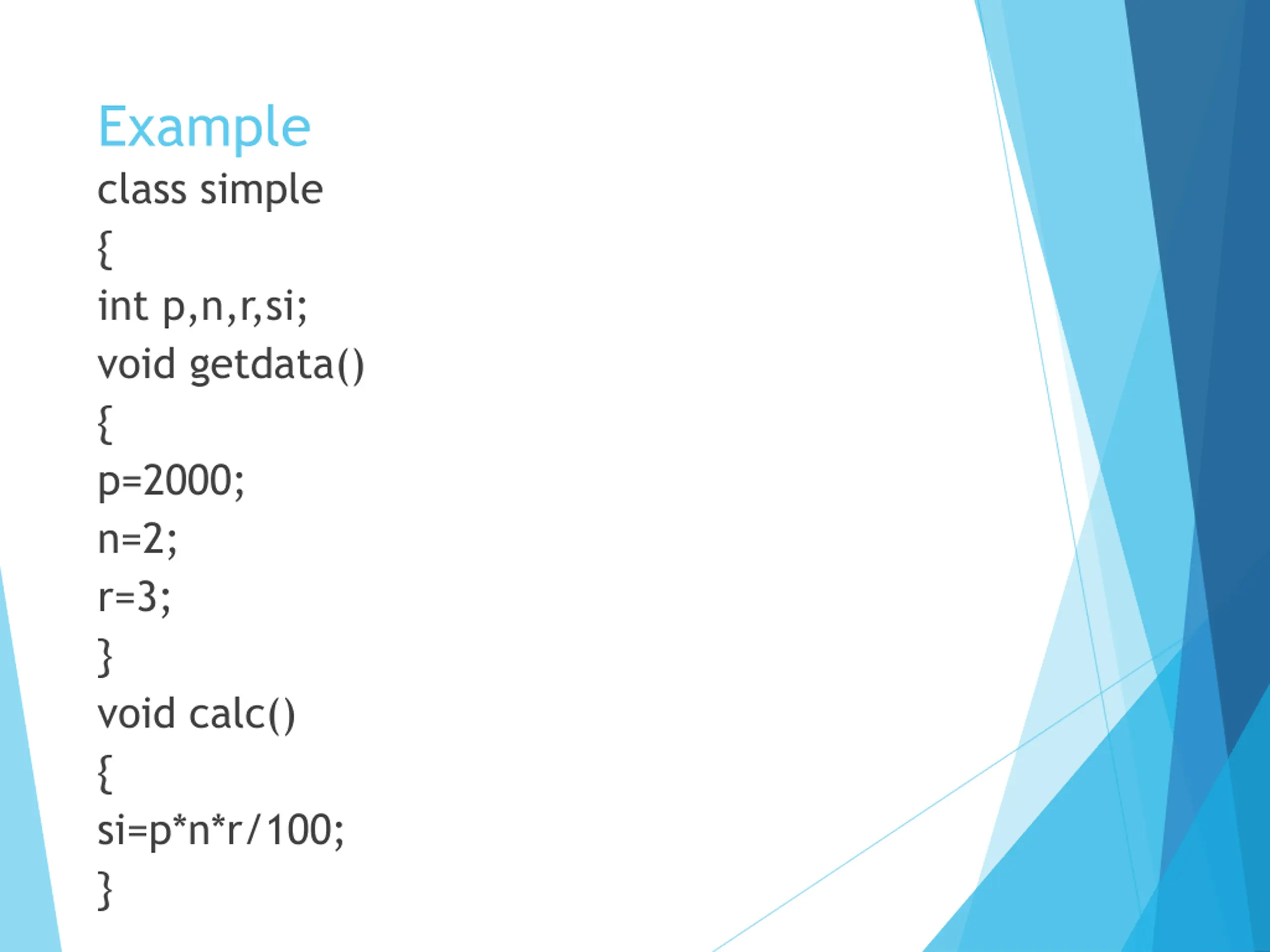 Example

class simple
{
int p,n,r,si;
void getdata()
{
p=2000;
n=2;
r=3;
}
void calc()
{
si=p*n*r/100;
}